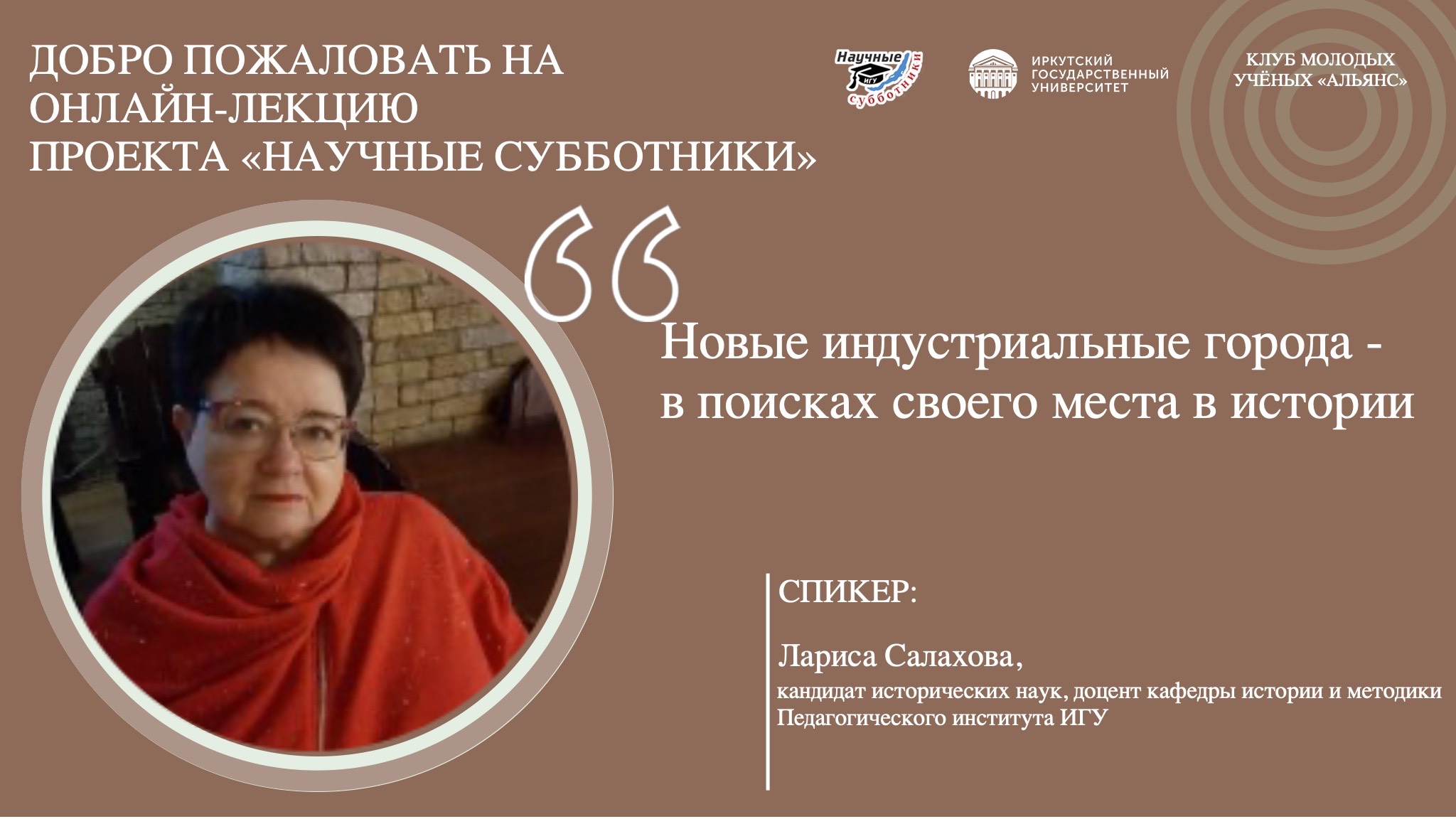 ДОБРО ПОЖАЛОВАТЬ НА ОНЛАЙН-ЛЕКЦИЮ ПРОЕКТА «НАУЧНЫЕ СУББОТНИКИ»

Научные ИГУ субботники

ИРКУТСКИЙ ГОСУДАРСТВЕННЫЙ УНИВЕРСИТЕТ

КЛУБ МОЛОДЫХ УЧЁНЫХ «АЛЬЯНС»

Новые индустриальные города - в поисках своего места в истории

СПИКЕР:

Лариса Салахова,
кандидат исторических наук, доцент кафедры истории и методики Педагогического института ИГУ